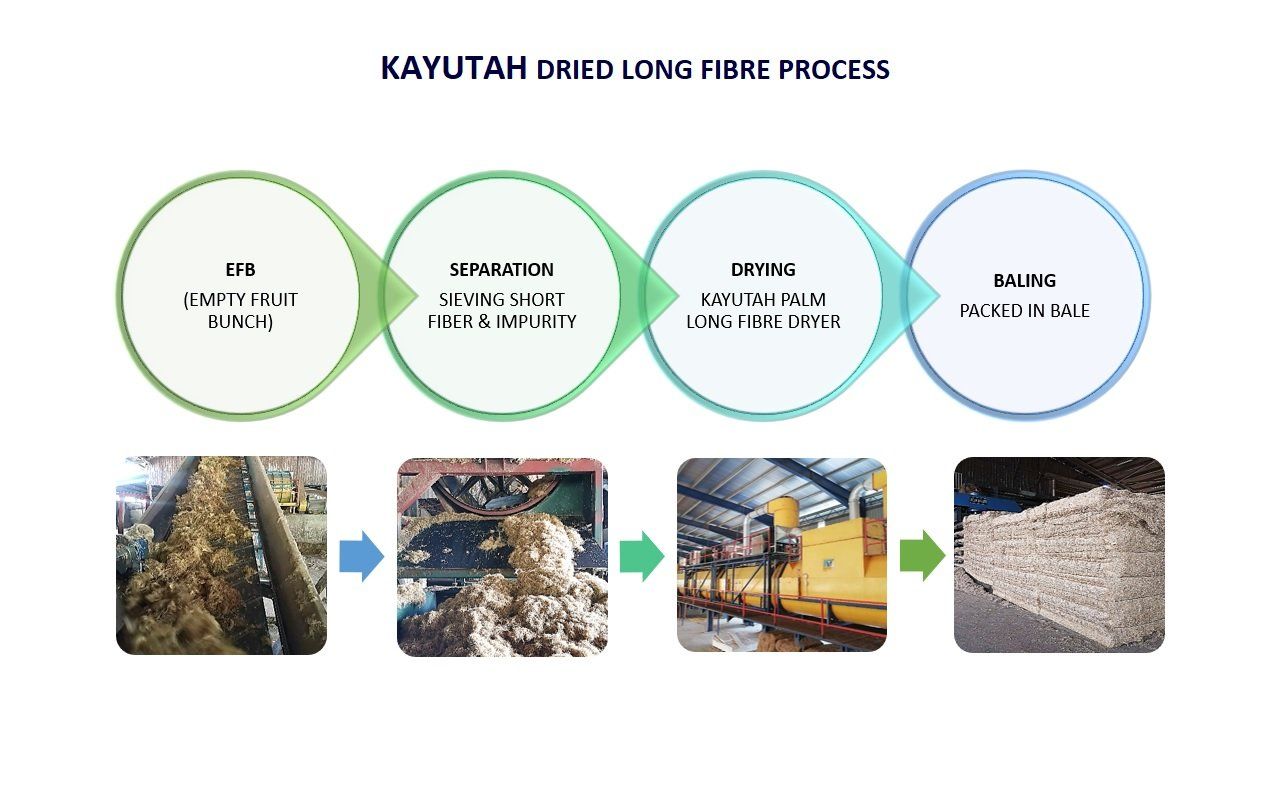 KAYUTAH DRIED LONG FIBRE PROCESS

EFB
(EMPTY FRUIT BUNCH)

SEPARATION
SIEVING SHORT FIBER & IMPURITY

DRYING
KAYUTAH PALM LONG FIBRE DRYER

BALING
PACKED IN BALE